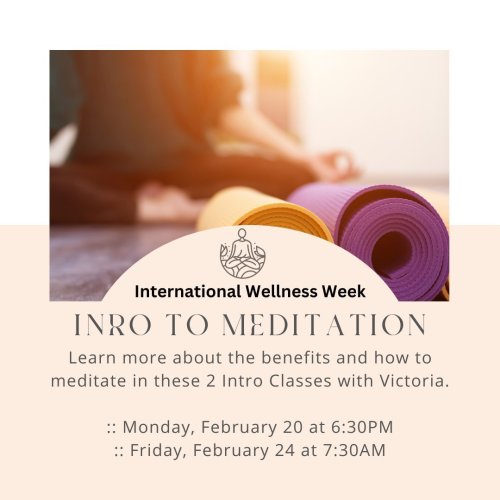 International Wellness Week

INRO TO MEDITATION

Learn more about the benefits and how to meditate in these 2 Intro Classes with Victoria.

:: Monday, February 20 at 6:30PM
:: Friday, February 24 at 7:30AM